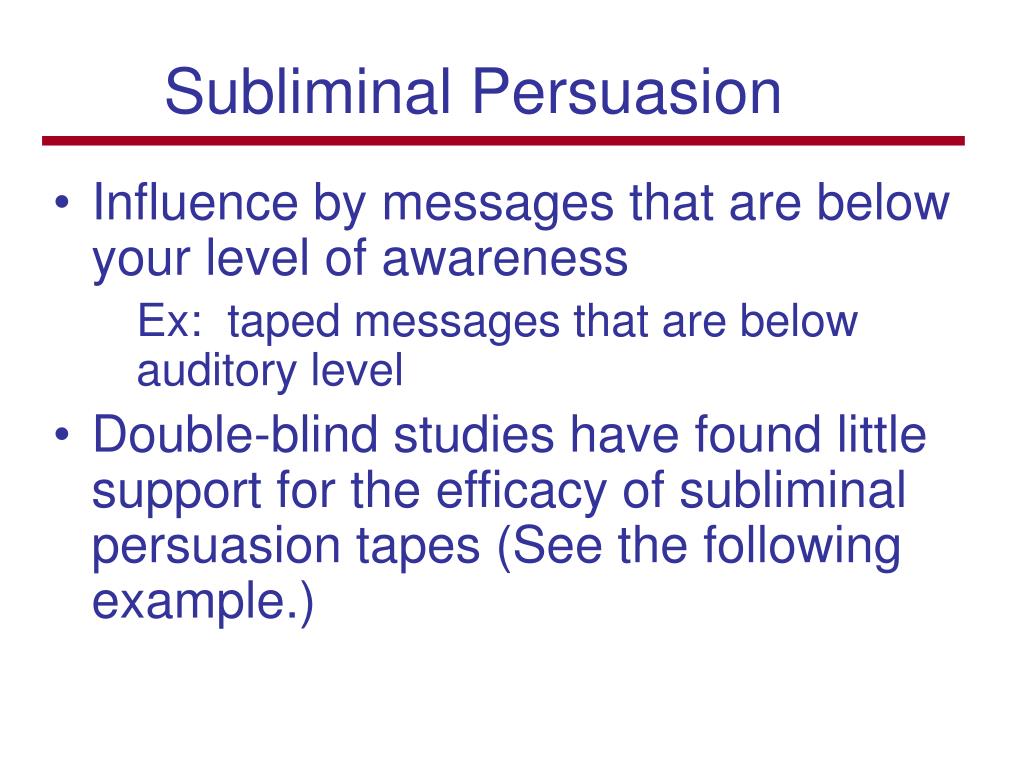 Subliminal Persuasion

• Influence by messages that are below your level of awareness

Ex: taped messages that are below auditory level

• Double-blind studies have found little support for the efficacy of subliminal persuasion tapes (See the following example.)